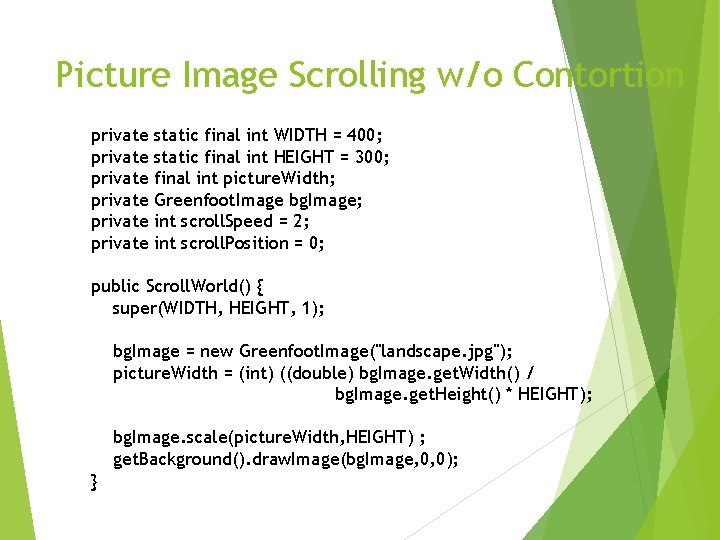 Picture Image Scrolling w/o Contortion

private static final int WIDTH = 400;
private static final int HEIGHT = 300;
private final int pictureWidth;
private GreenfootImage bgImage;
private int scrollSpeed = 2;
private int scrollPosition = 0;

public ScrollWorld() {
super(WIDTH, HEIGHT, 1);

bgImage = new GreenfootImage("landscape.jpg");
pictureWidth = (int) ((double) bgImage.getWidth() /
bgImage.getHeight() * HEIGHT);

bgImage.scale(pictureWidth,HEIGHT) ;
getBackground().drawImage(bgImage,0,0);
}